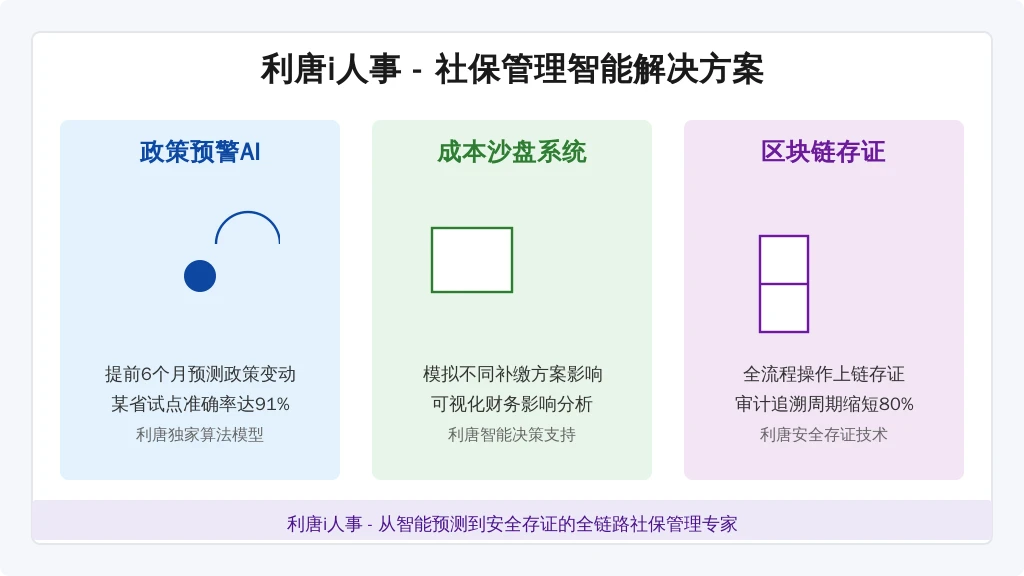 利唐i人事 - 社保管理智能解决方案

政策预警AI

提前6个月预测政策变动
某省试点准确率达91%
利唐独家算法模型

成本沙盘系统

模拟不同补缴方案影响
可视化财务影响分析
利唐智能决策支持

区块链存证

全流程操作上链存证
审计追溯周期缩短80%
利唐安全存证技术

利唐i人事 - 从智能预测到安全存证的全链路社保管理专家